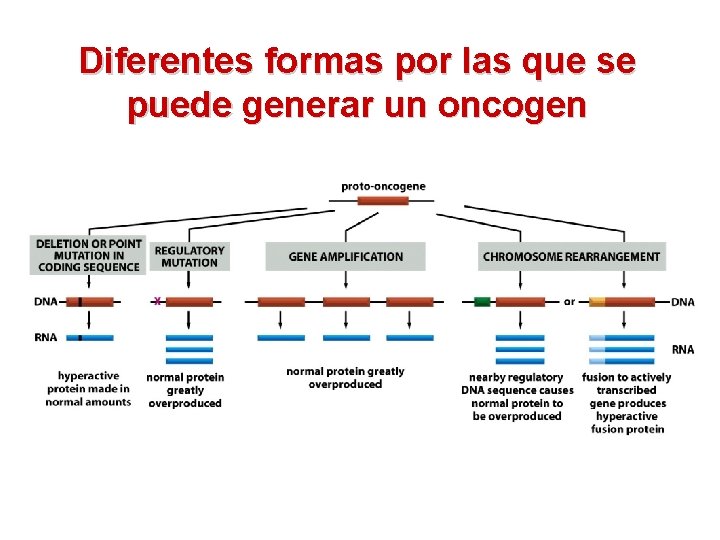 Diferentes formas por las que se puede generar un oncogen

proto-oncogene

DELETION OR POINT MUTATION IN CODING SEQUENCE

REGULATORY MUTATION

GENE AMPLIFICATION

CHROMOSOME REARRANGEMENT

DNA

or

DNA

RNA

RNA

hyperactive protein made in normal amounts

normal protein greatly overproduced

normal protein greatly overproduced

nearby regulatory DNA sequence causes normal protein to be overproduced

fusion to actively transcribed gene produces hyperactive fusion protein